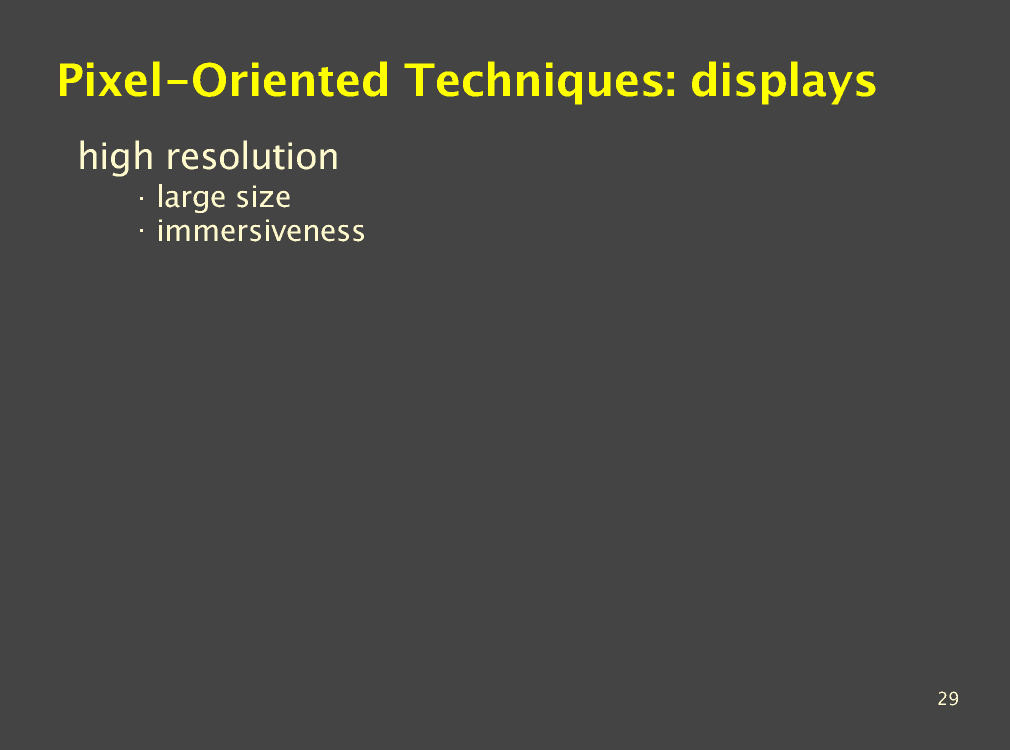 Pixel-Oriented Techniques: displays

high resolution

· large size
· immersiveness

29